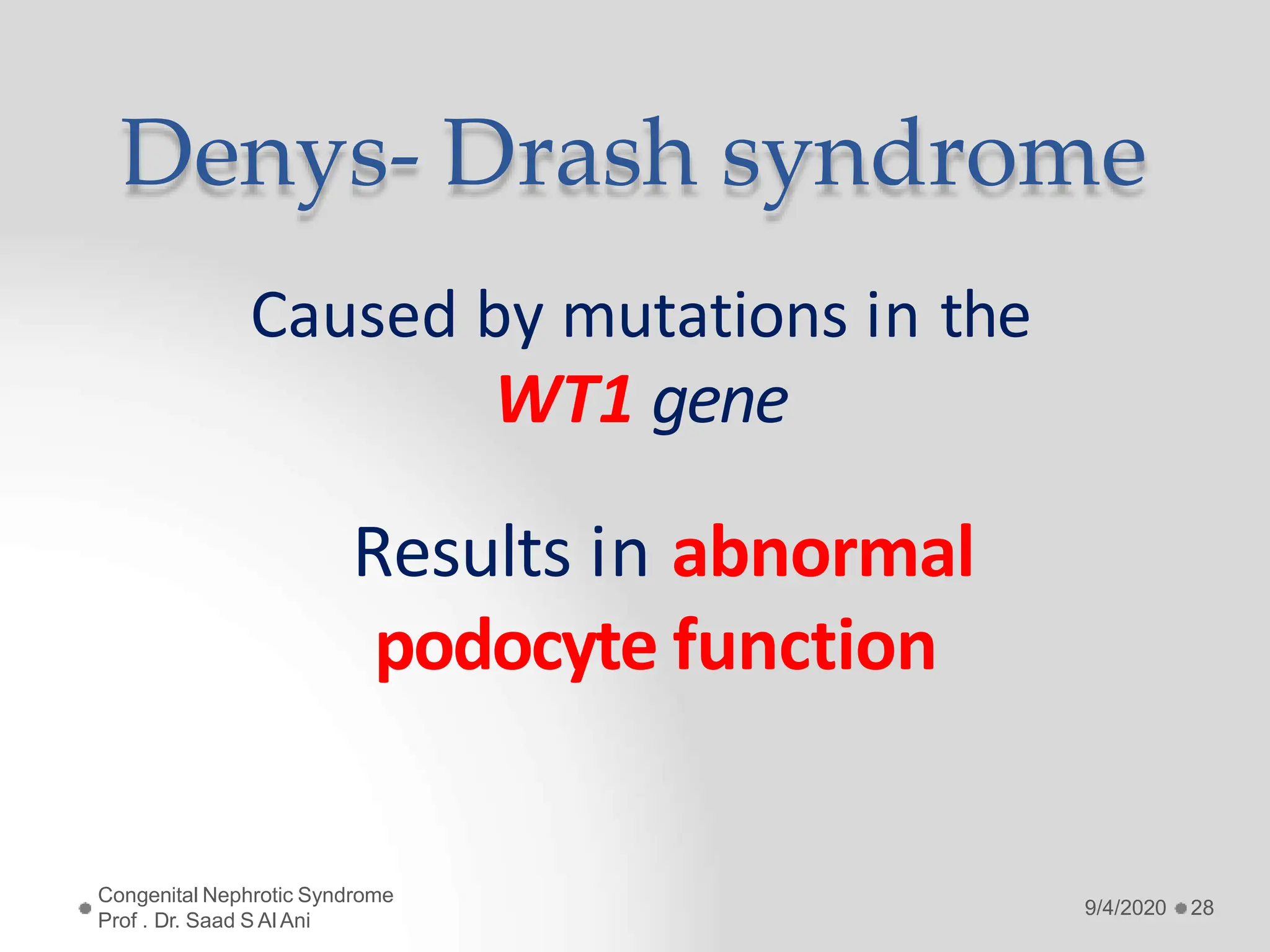 Denys- Drash syndrome

Caused by mutations in the WT1 gene

Results in abnormal podocyte function

Congenital Nephrotic Syndrome
Prof . Dr. Saad S Al Ani

9/4/2020 28